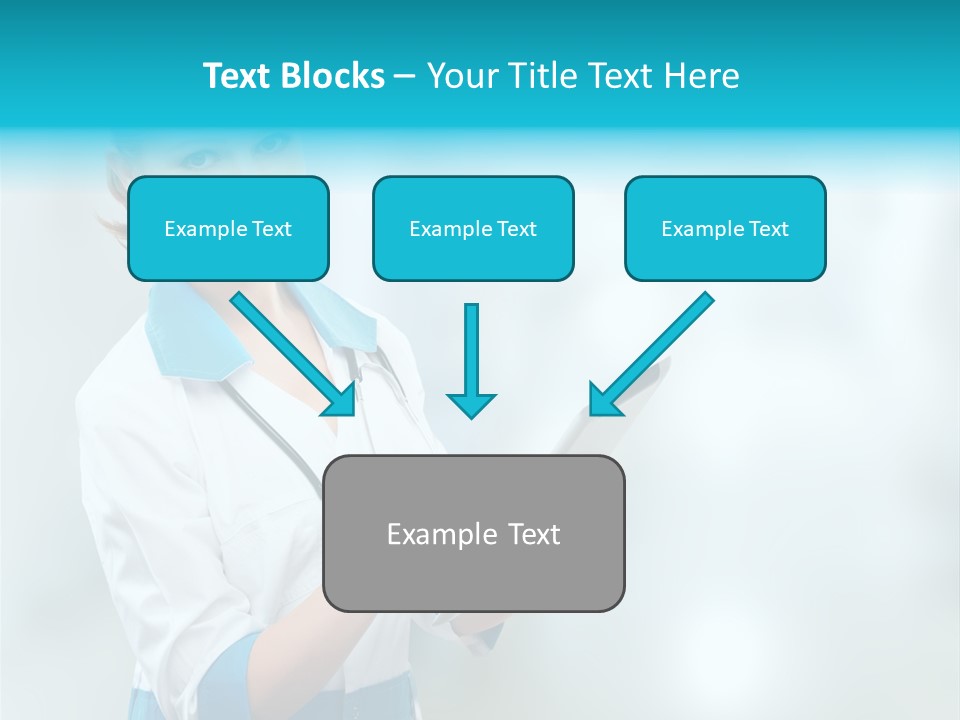 Text Blocks – Your Title Text Here

Example Text

Example Text

Example Text

Example Text